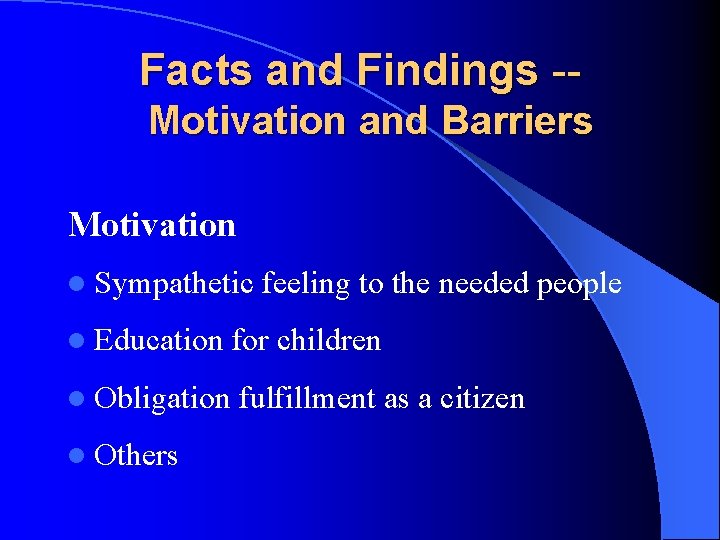 Facts and Findings -- Motivation and Barriers

Motivation

- Sympathetic feeling to the needed people
- Education for children
- Obligation fulfillment as a citizen
- Others